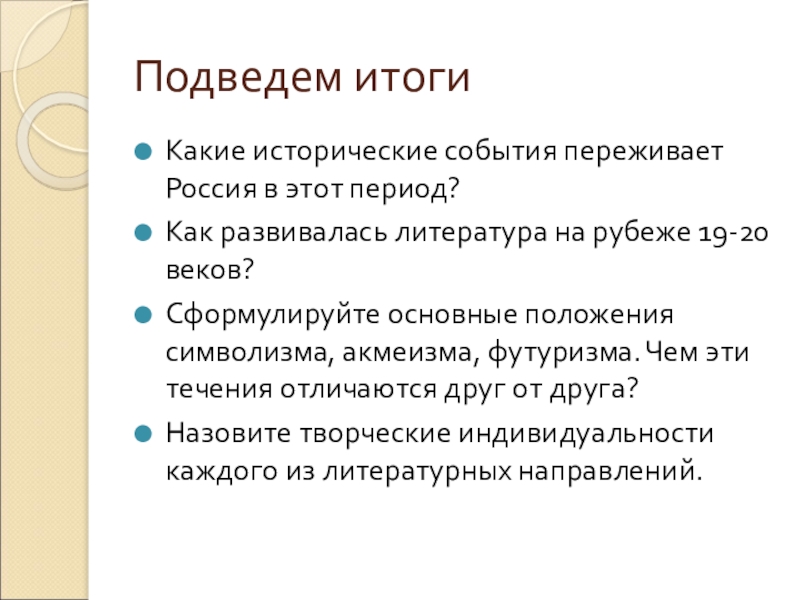 Подведем итоги

Какие исторические события переживает Россия в этот период?

Как развивалась литература на рубеже 19-20 веков?

Сформулируйте основные положения символизма, акмеизма, футуризма. Чем эти течения отличаются друг от друга?

Назовите творческие индивидуальности каждого из литературных направлений.